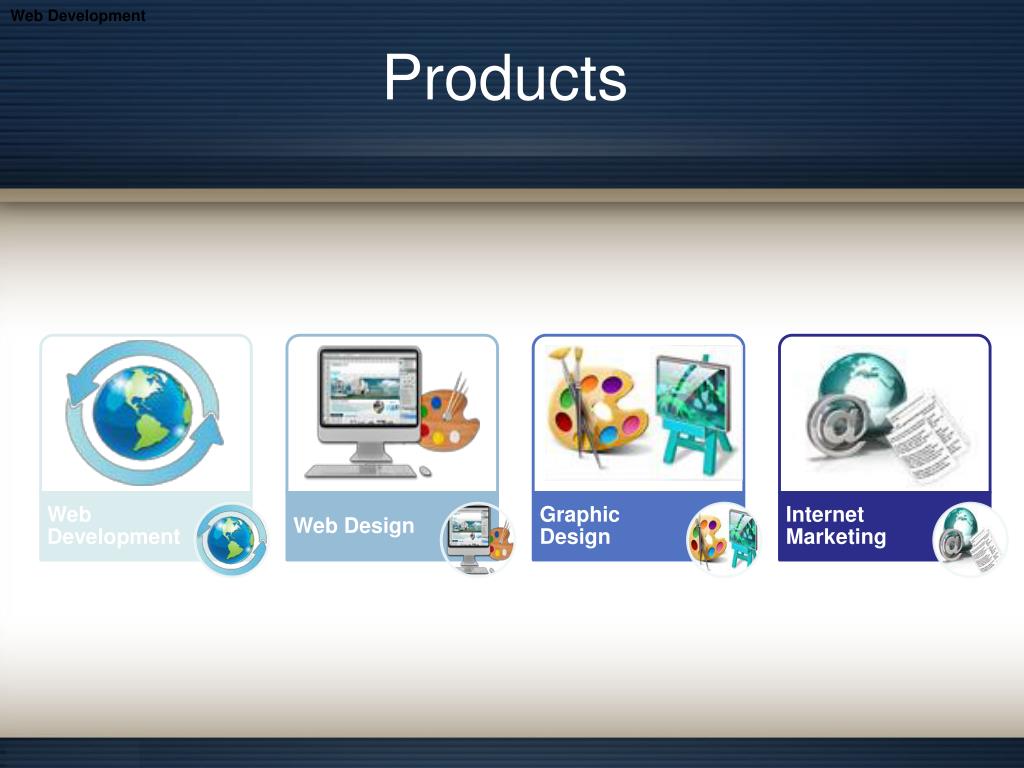 Web Development

Products

Web Development

Web Design

Graphic Design

Internet Marketing